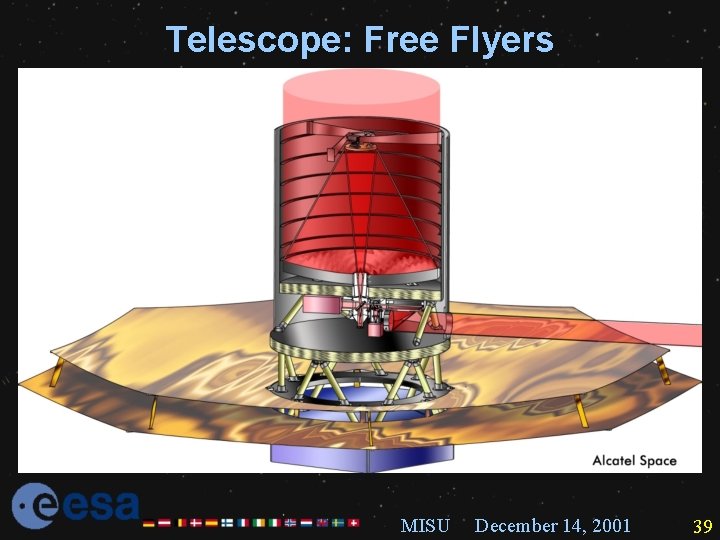 Telescope: Free Flyers

Alcatel Space

esa

MISU December 14, 2001 39